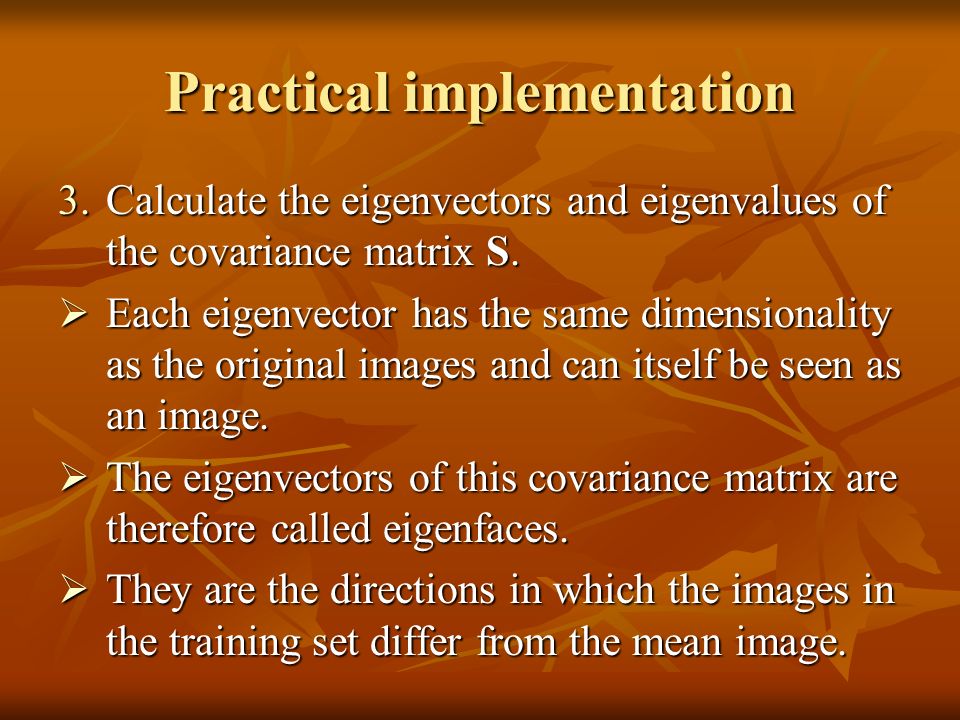 Practical implementation

3. Calculate the eigenvectors and eigenvalues of the covariance matrix **S**.

➢ Each eigenvector has the same dimensionality as the original images and can itself be seen as an image.

➢ The eigenvectors of this covariance matrix are therefore called eigenfaces.

➢ They are the directions in which the images in the training set differ from the mean image.